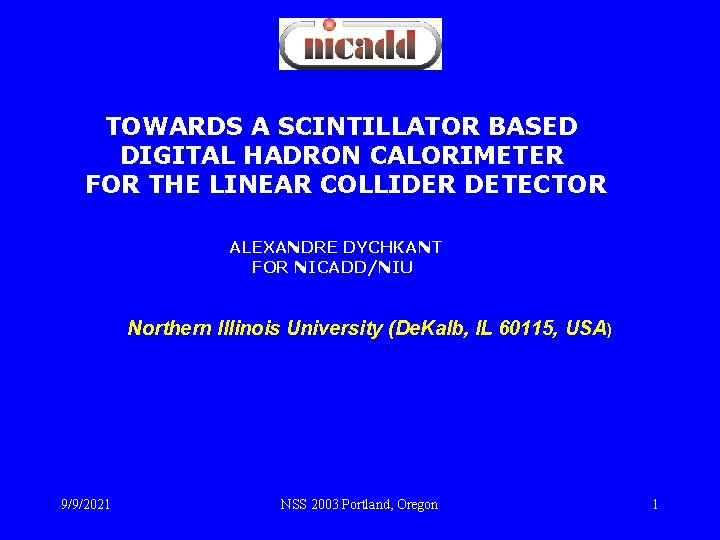 nicadd

TOWARDS A SCINTILLATOR BASED DIGITAL HADRON CALORIMETER FOR THE LINEAR COLLIDER DETECTOR

ALEXANDRE DYCHKANT
FOR NICADD/NIU

Northern Illinois University (DeKalb, IL 60115, USA)

9/9/2021

NSS 2003 Portland, Oregon

1